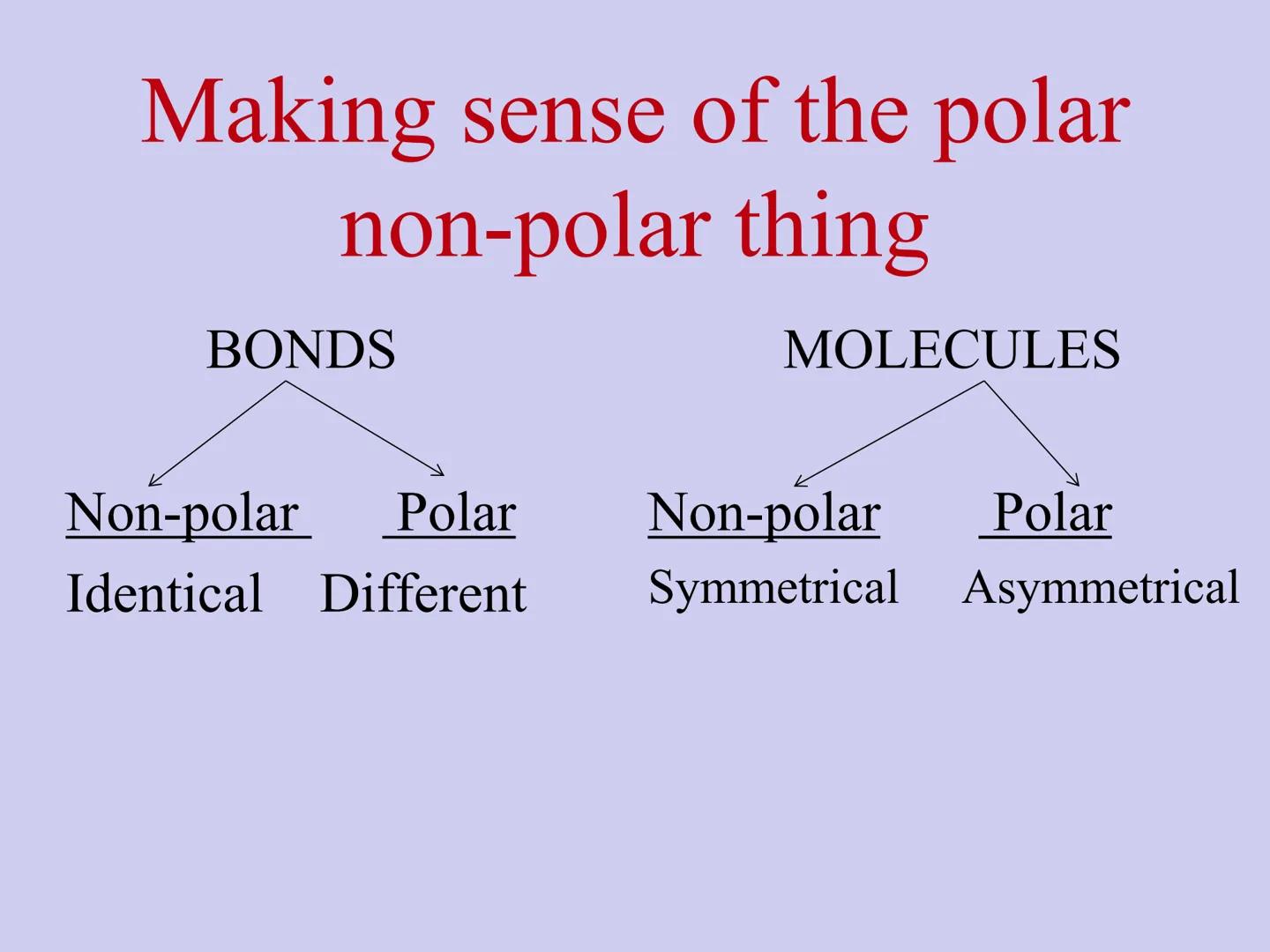 Making sense of the polar non-polar thing

BONDS

Non-polar Polar

Identical Different

MOLECULES

Non-polar Polar

Symmetrical Asymmetrical